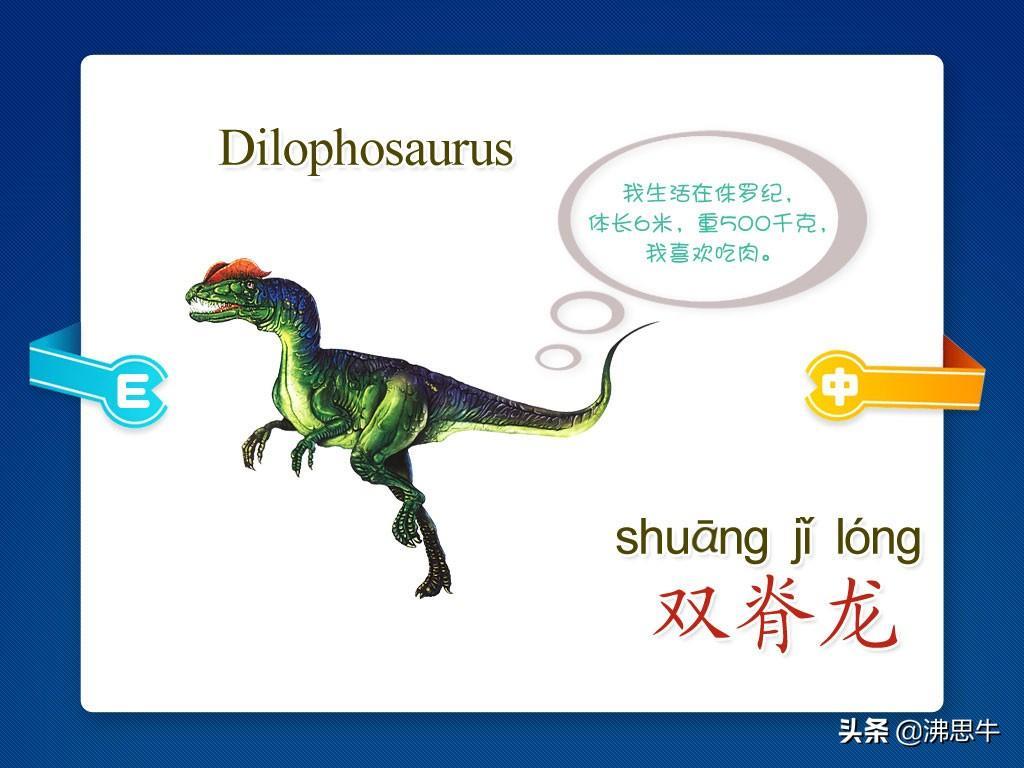 Dilophosaurus

我生活在侏罗纪，
体长6米，重500千克，
我喜欢吃肉。

E

中

shuāng jǐ lóng
双脊龙

头条 @沸思牛